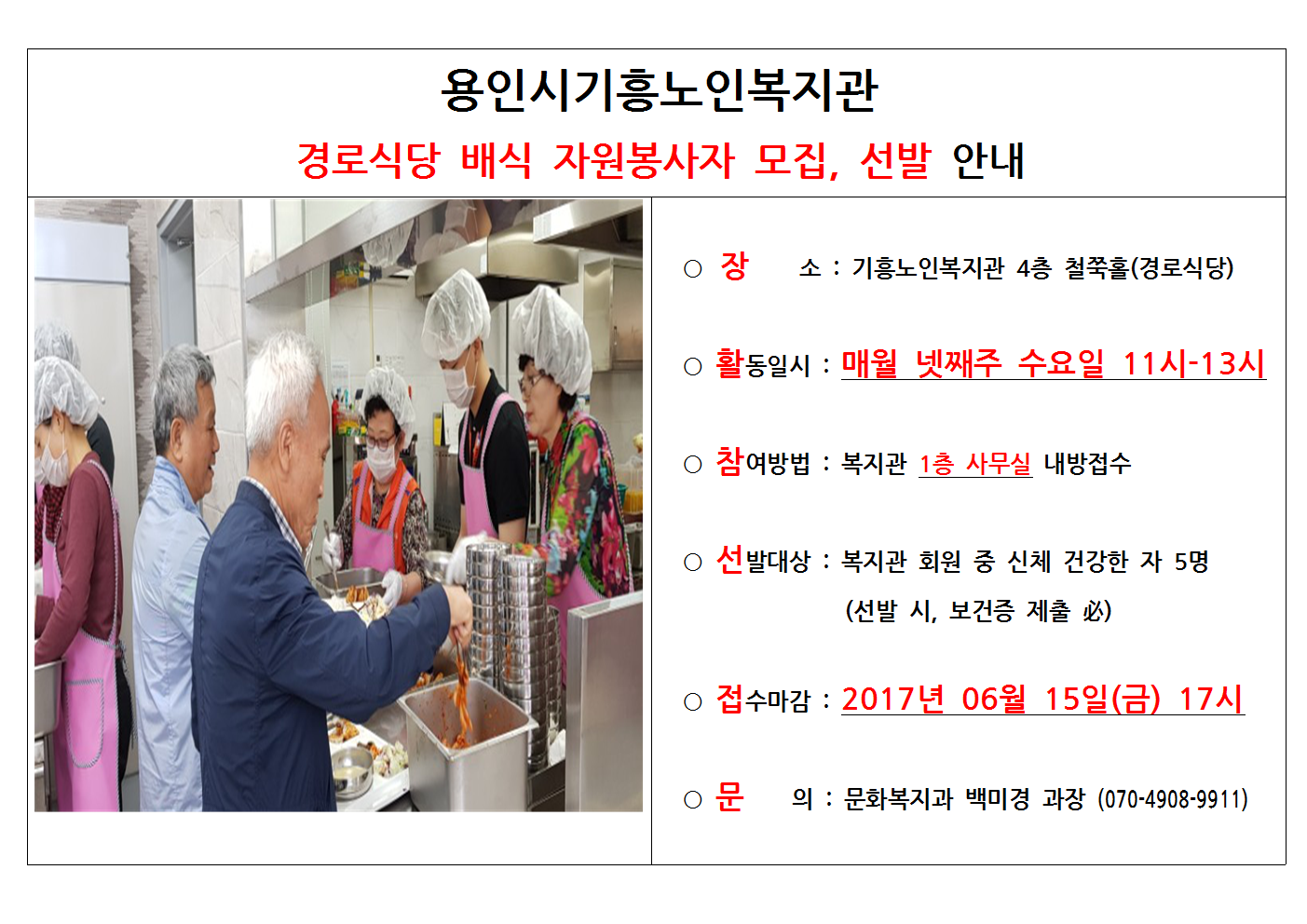 용인시기흥노인복지관

경로식당 배식 자원봉사자 모집, 선발 안내

○ 장 소 : 기흥노인복지관 4층 철쭉홀(경로식당)

○ 활동일시 : 매월 넷째주 수요일 11시-13시

○ 참여방법 : 복지관 1층 사무실 내방접수

○ 선발대상 : 복지관 회원 중 신체 건강한 자 5명
(선발 시, 보건증 제출 必)

○ 접수마감 : 2017년 06월 15일(금) 17시

○ 문 의 : 문화복지과 백미경 과장 (070-4908-9911)